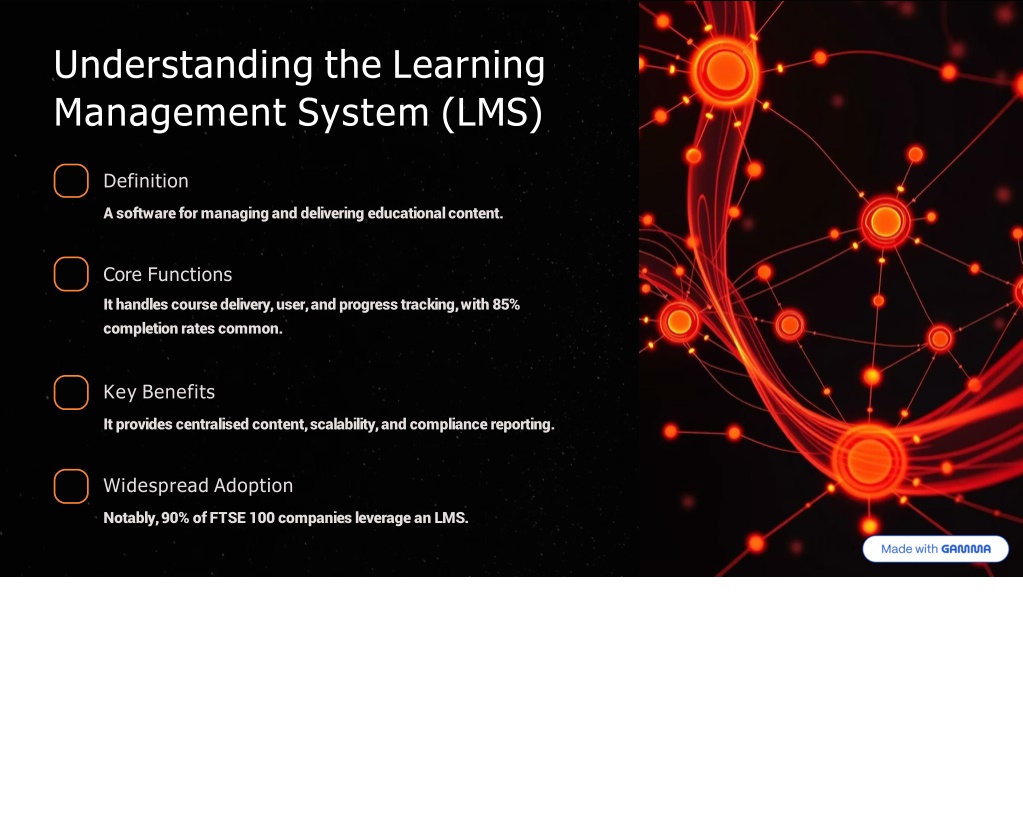 Understanding the Learning Management System (LMS)

Definition

A software for managing and delivering educational content.

Core Functions

It handles course delivery, user, and progress tracking, with 85% completion rates common.

Key Benefits

It provides centralised content, scalability, and compliance reporting.

Widespread Adoption

Notably, 90% of FTSE 100 companies leverage an LMS.

Made with GAMMA